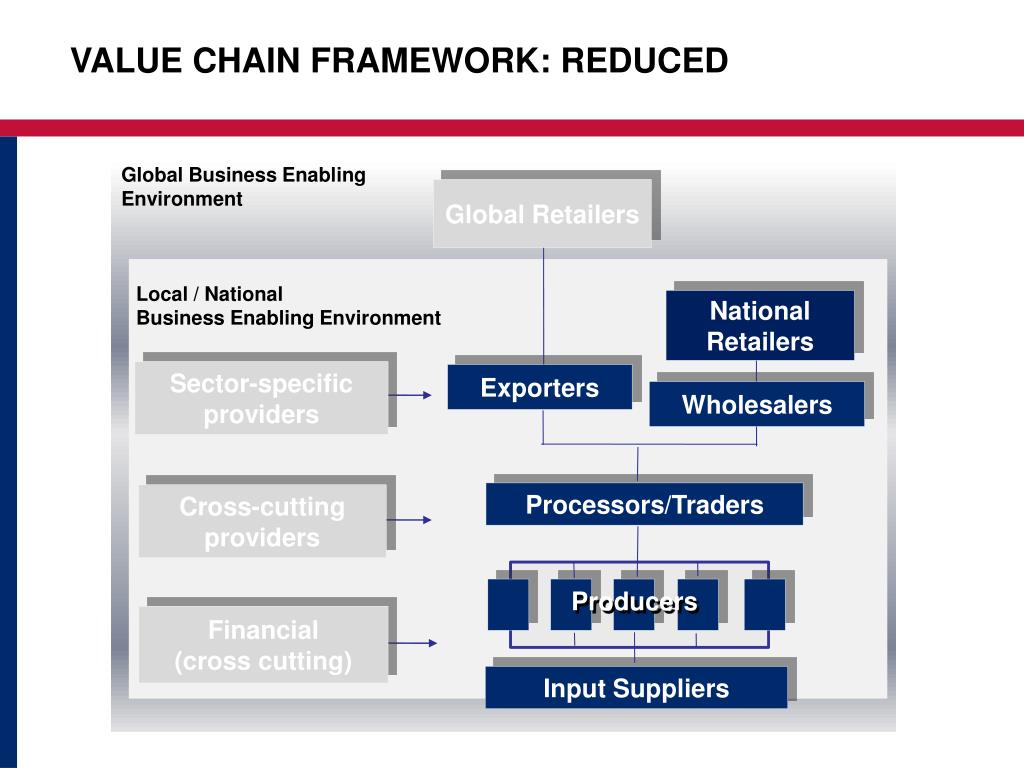 VALUE CHAIN FRAMEWORK: REDUCED

Global Business Enabling Environment

Global Retailers

Local / National Business Enabling Environment

National Retailers

Sector-specific providers

Exporters

Wholesalers

Cross-cutting providers

Processors/Traders

Producers

Financial (cross cutting)

Input Suppliers